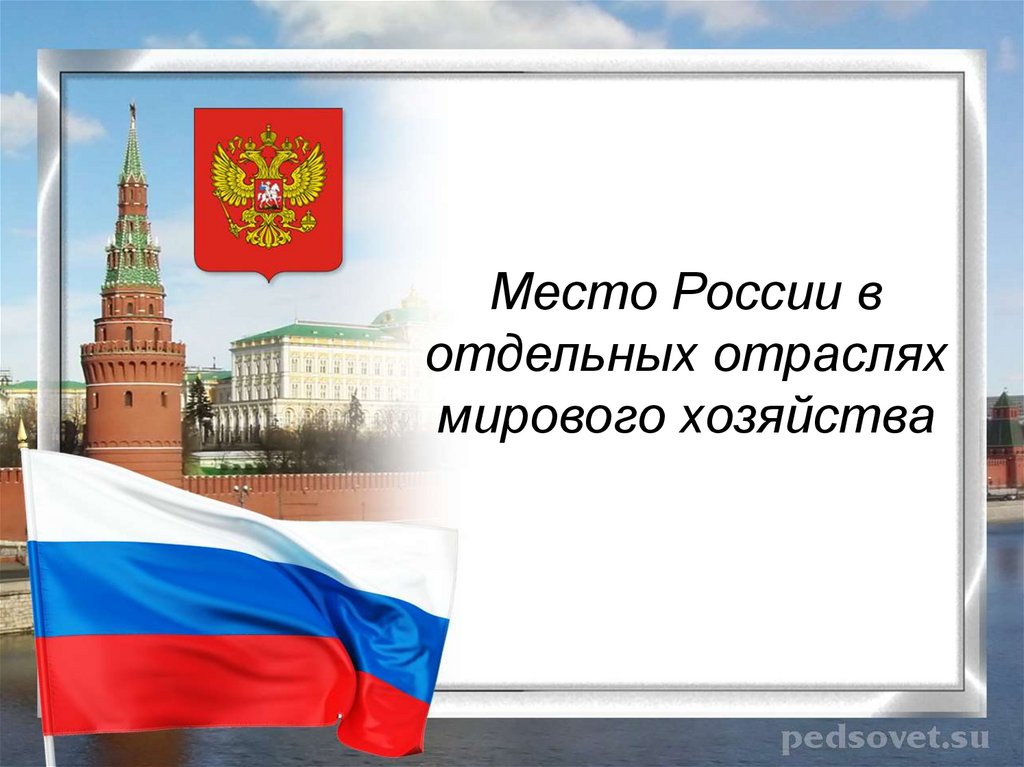 Место России в отдельных отраслях мирового хозяйства

pedsovet.su